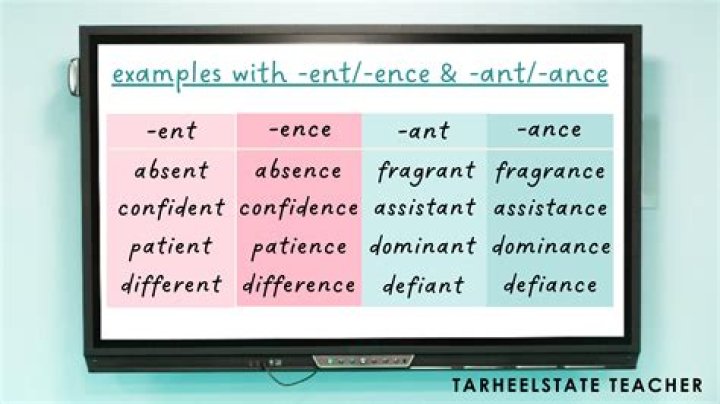 examples with -ent/-ence & -ant/-ance

| -ent | -ence | -ant | -ance |
|---|---|---|---|
| absent | absence | fragrant | fragrance |
| confident | confidence | assistant | assistance |
| patient | patience | dominant | dominance |
| different | difference | defiant | defiance |

TARHEELSTATE TEACHER